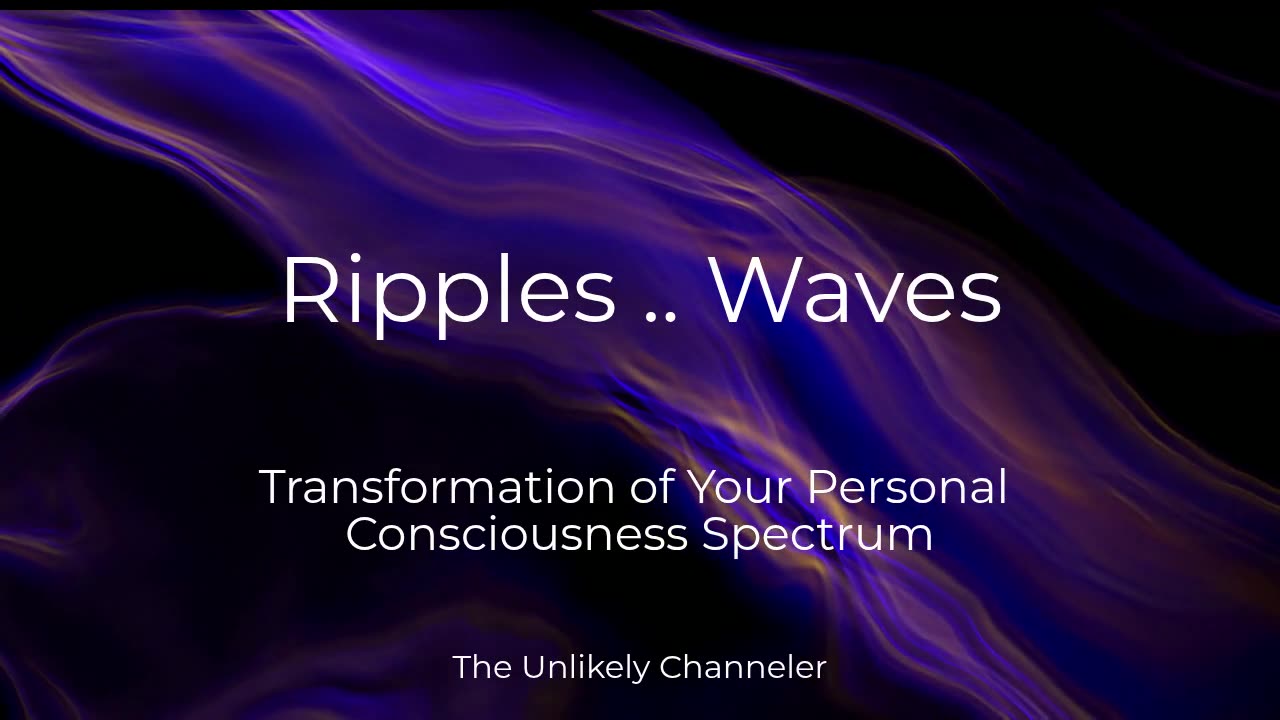 Ripples .. Waves

Transformation of Your Personal Consciousness Spectrum

The Unlikely Channeler